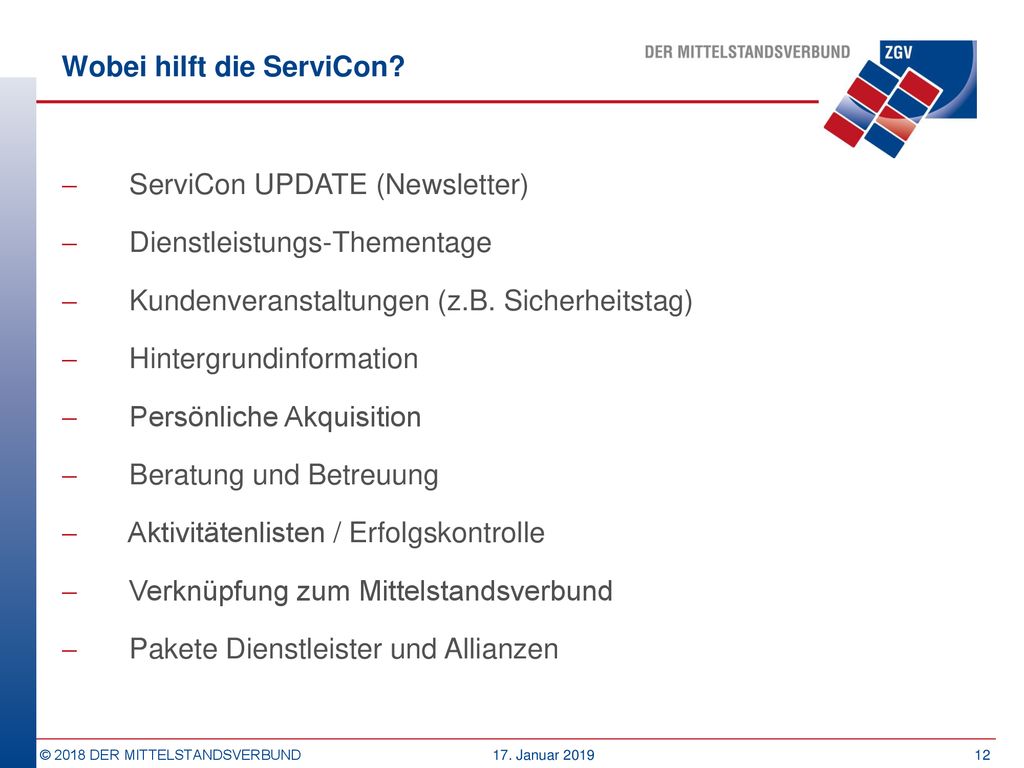 Wobei hilft die ServiCon?

DER MITTELSTANDSVERBUND ZGV

– ServiCon UPDATE (Newsletter)
– Dienstleistungs-Thementage
– Kundenveranstaltungen (z.B. Sicherheitstag)
– Hintergrundinformation
– Persönliche Akquisition
– Beratung und Betreuung
– Aktivitätenlisten / Erfolgskontrolle
– Verknüpfung zum Mittelstandsverbund
– Pakete Dienstleister und Allianzen

© 2018 DER MITTELSTANDSVERBUND 17. Januar 2019 12